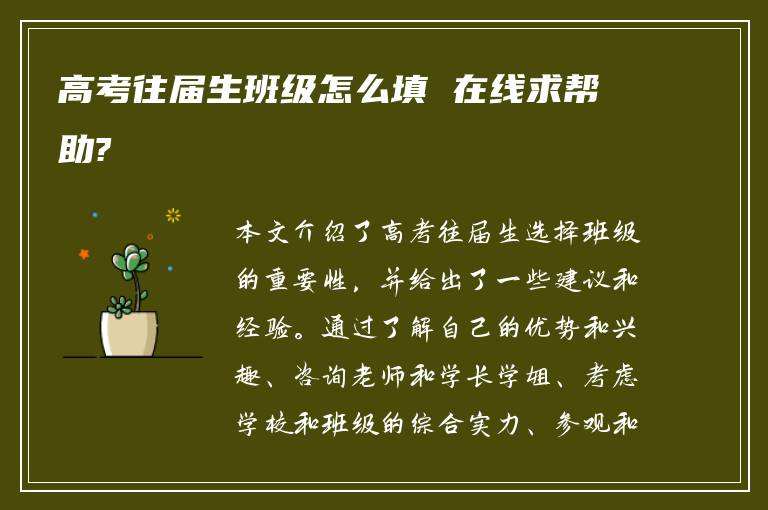 高考往届生班级怎么填 在线求帮助?

本文介绍了高考往届生选择班级的重要性，并给出了一些建议和经验。通过了解自己的优势和兴趣、咨询老师和学长学姐、考虑学校和班级的综合实力、参观和